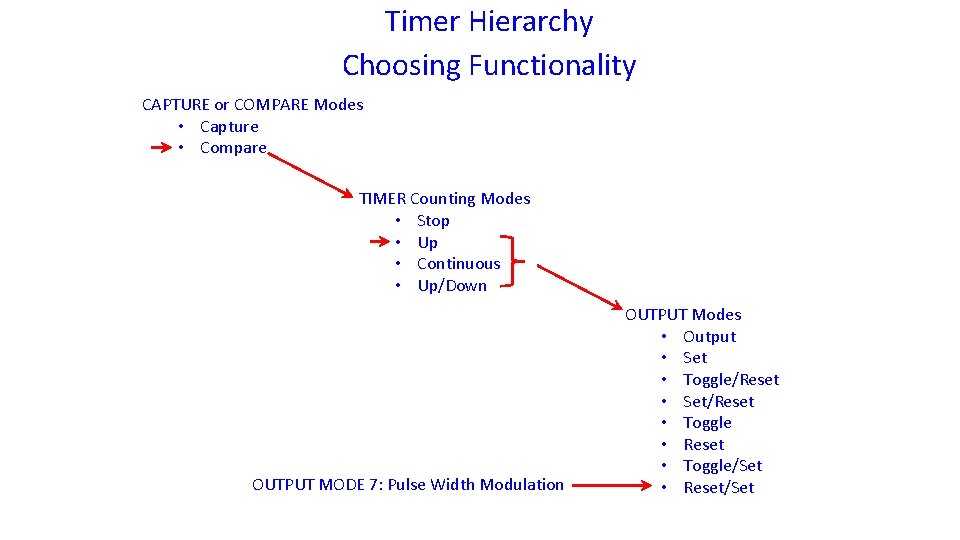 Timer Hierarchy
Choosing Functionality

CAPTURE or COMPARE Modes
• Capture
• Compare

TIMER Counting Modes
• Stop
• Up
• Continuous
• Up/Down

OUTPUT Modes
• Output
• Set
• Toggle/Reset
• Set/Reset
• Toggle
• Reset
• Toggle/Set
• Reset/Set

OUTPUT MODE 7: Pulse Width Modulation